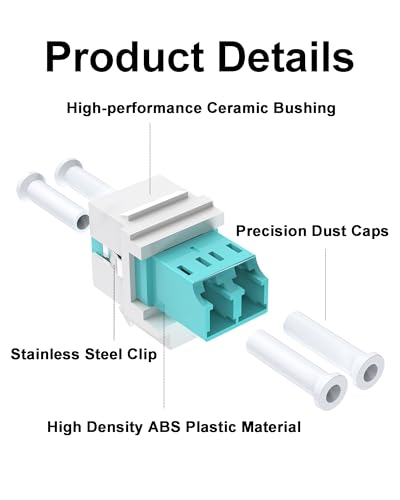 Product Details

High-performance Ceramic Bushing

Precision Dust Caps

Stainless Steel Clip

High Density ABS Plastic Material